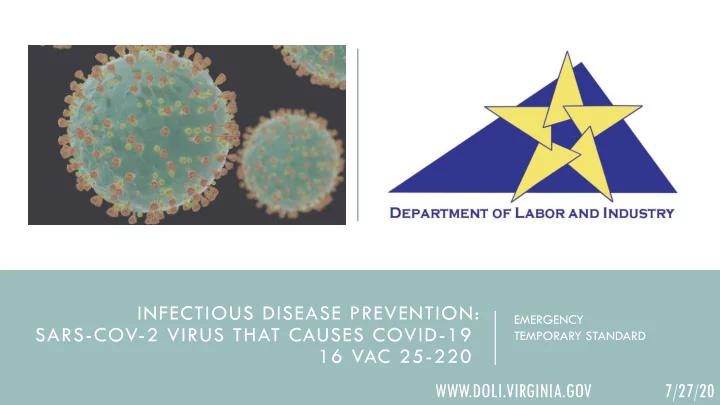 DEPARTMENT OF LABOR AND INDUSTRY

INFECTIOUS DISEASE PREVENTION: SARS-COV-2 VIRUS THAT CAUSES COVID-19 16 VAC 25-220

EMERGENCY TEMPORARY STANDARD

WWW.DOLI.VIRGINIA.GOV

7/27/20